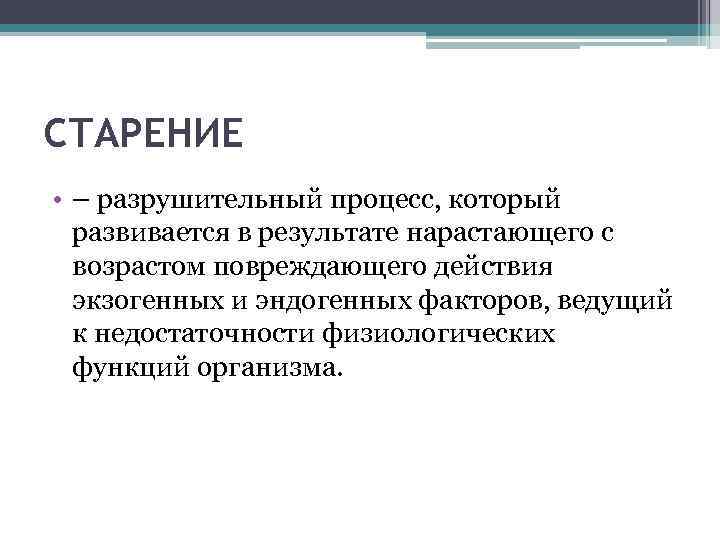 СТАРЕНИЕ

• – разрушительный процесс, который развивается в результате нарастающего с возрастом повреждающего действия экзогенных и эндогенных факторов, ведущий к недостаточности физиологических функций организма.